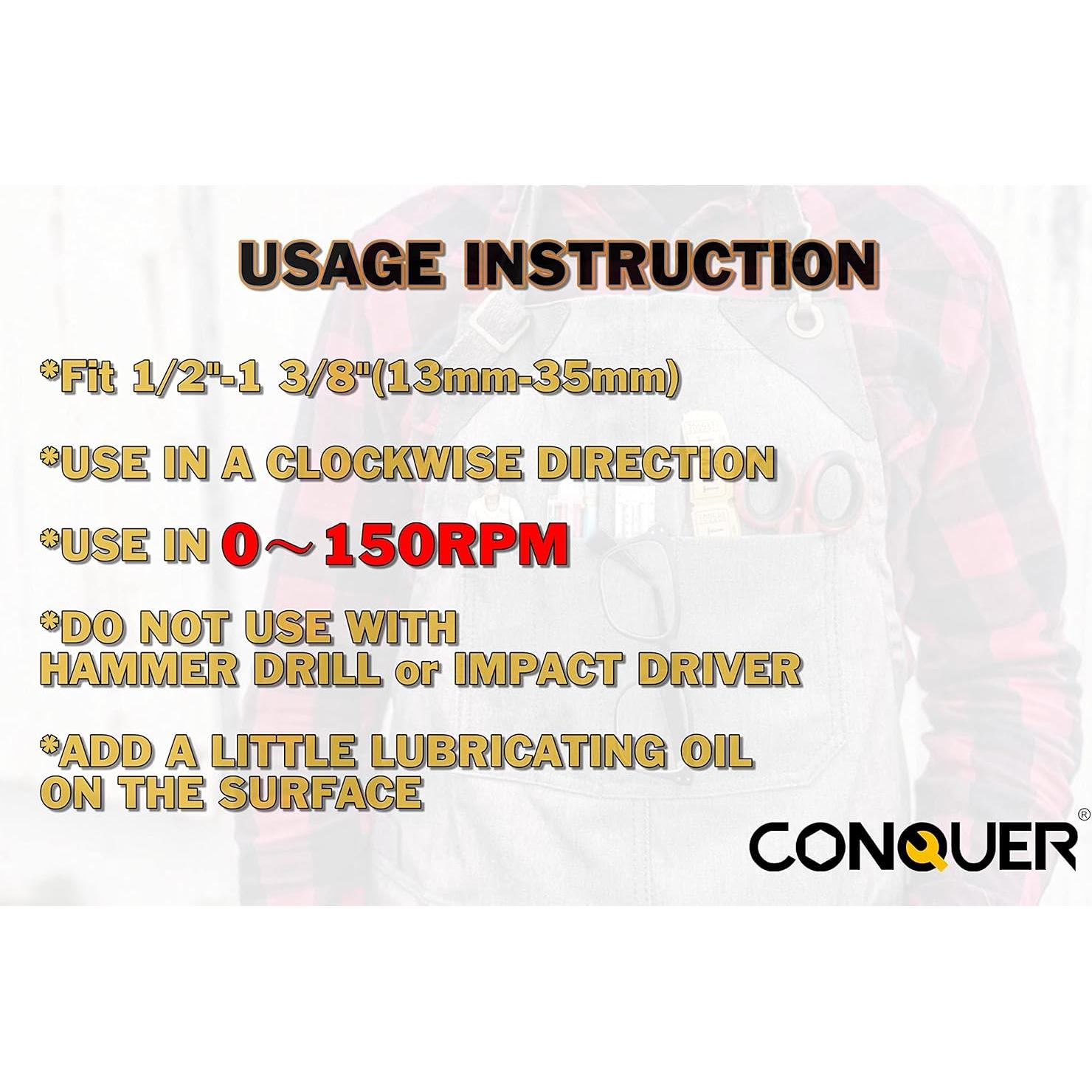 USAGE INSTRUCTION

*Fit 1/2"-1 3/8"(13mm-35mm)

*USE IN A CLOCKWISE DIRECTION

*USE IN 0～150RPM

*DO NOT USE WITH HAMMER DRILL or IMPACT DRIVER

*ADD A LITTLE LUBRICATING OIL ON THE SURFACE

CONQUER®